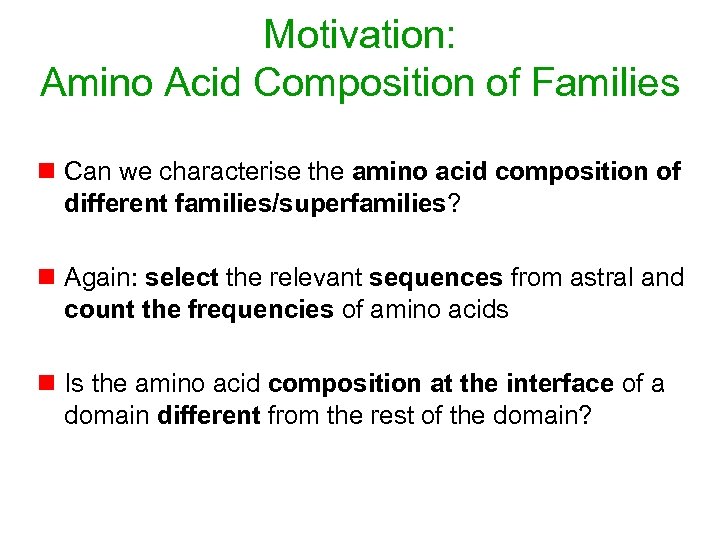 Motivation:
Amino Acid Composition of Families

Can we characterise the amino acid composition of different families/superfamilies?

Again: select the relevant sequences from astral and count the frequencies of amino acids

Is the amino acid composition at the interface of a domain different from the rest of the domain?